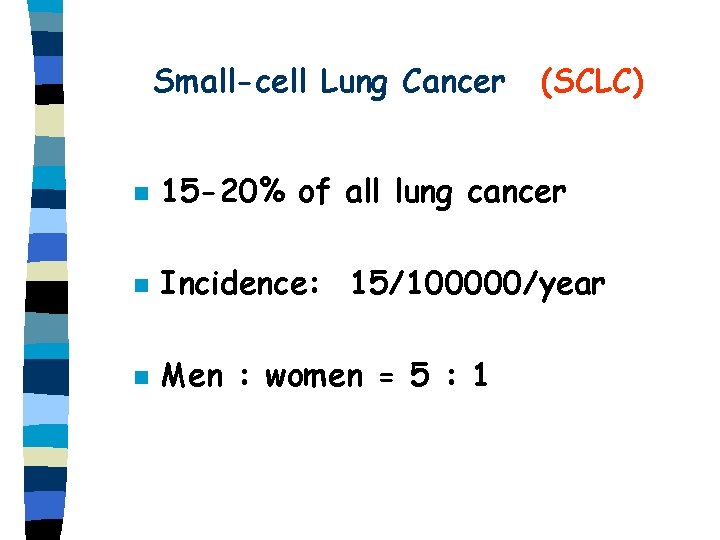 Small-cell Lung Cancer (SCLC)

- 15-20% of all lung cancer
- Incidence: 15/100000/year
- Men : women = 5 : 1